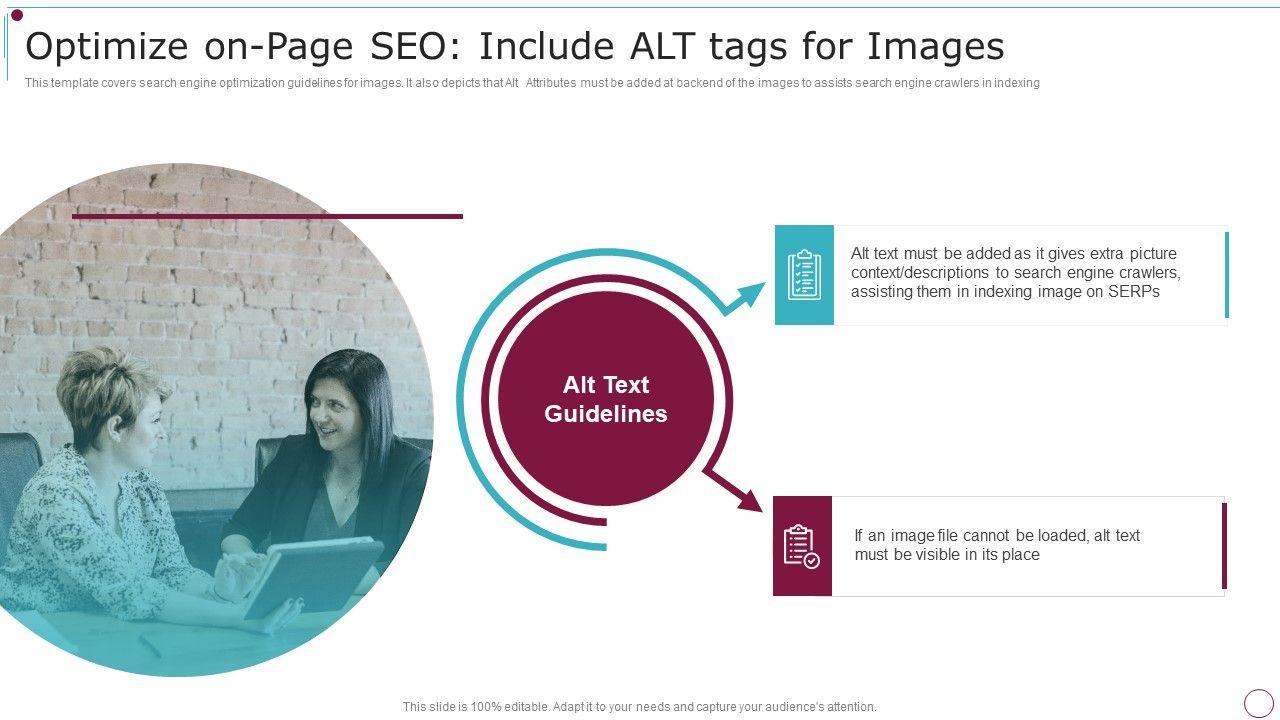 Optimize on-Page SEO: Include ALT tags for Images

This template covers search engine optimization guidelines for images. It also depicts that Alt Attributes must be added at backend of the images to assists search engine crawlers in indexing

Alt Text Guidelines

Alt text must be added as it gives extra picture context/descriptions to search engine crawlers, assisting them in indexing image on SERPs

If an image file cannot be loaded, alt text must be visible in its place

This slide is 100% editable. Adapt it to your needs and capture your audience's attention.